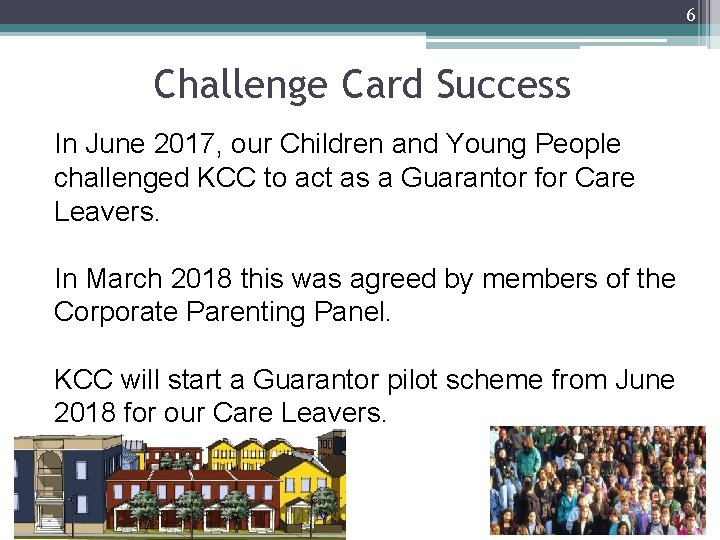 6

Challenge Card Success

In June 2017, our Children and Young People challenged KCC to act as a Guarantor for Care Leavers.

In March 2018 this was agreed by members of the Corporate Parenting Panel.

KCC will start a Guarantor pilot scheme from June 2018 for our Care Leavers.